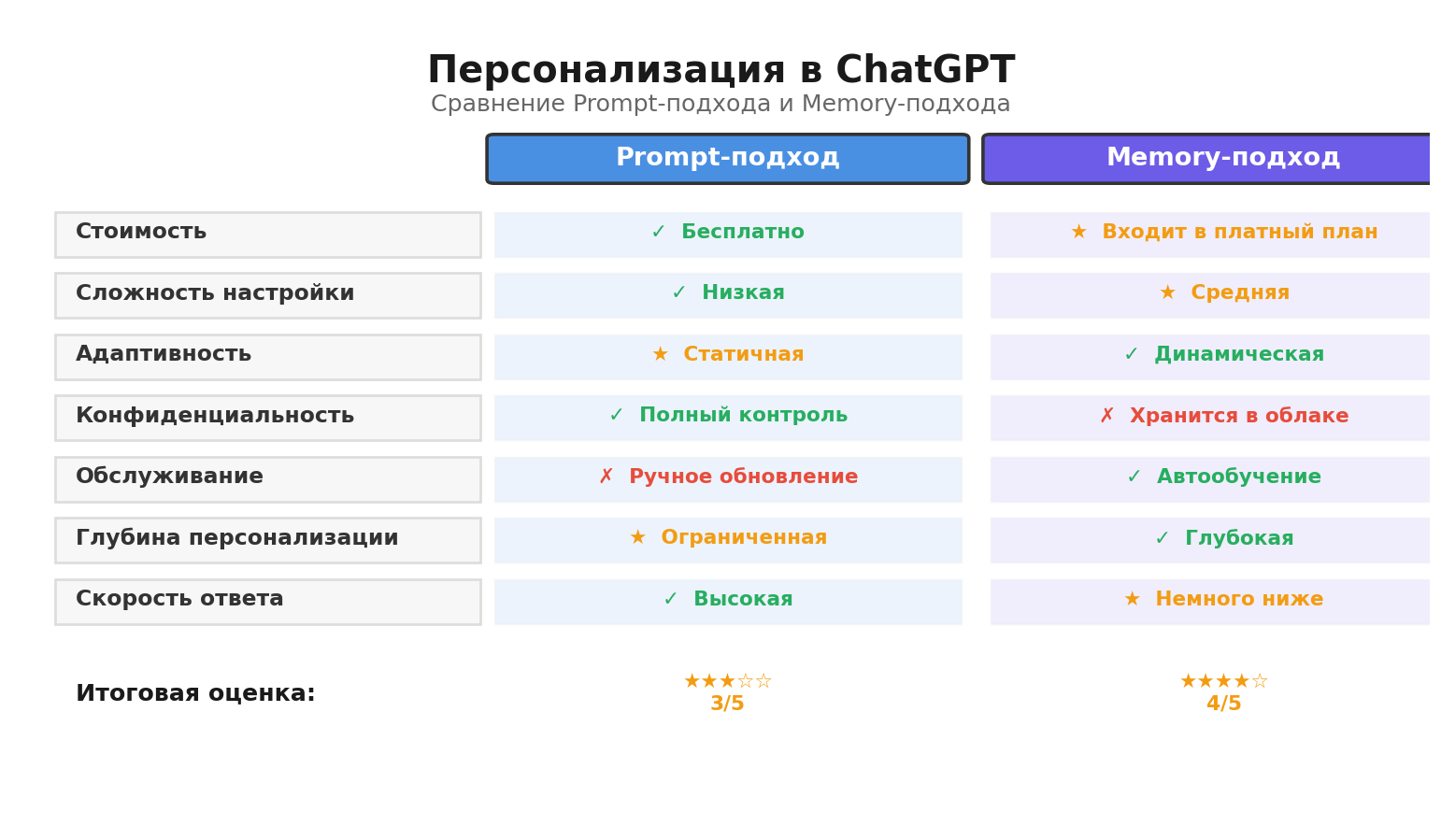 Персонализация в ChatGPT
Сравнение Prompt-подхода и Memory-подхода

| | Prompt-подход | Memory-подход |
|---|---|---|
| Стоимость | ✓ Бесплатно | ★ Входит в платный план |
| Сложность настройки | ✓ Низкая | ★ Средняя |
| Адаптивность | ★ Статичная | ✓ Динамическая |
| Конфиденциальность | ✓ Полный контроль | ✗ Хранится в облаке |
| Обслуживание | ✗ Ручное обновление | ✓ Автообучение |
| Глубина персонализации | ★ Ограниченная | ✓ Глубокая |
| Скорость ответа | ✓ Высокая | ★ Немного ниже |
| Итоговая оценка: | ★★★☆☆ 3/5 | ★★★★☆ 4/5 |